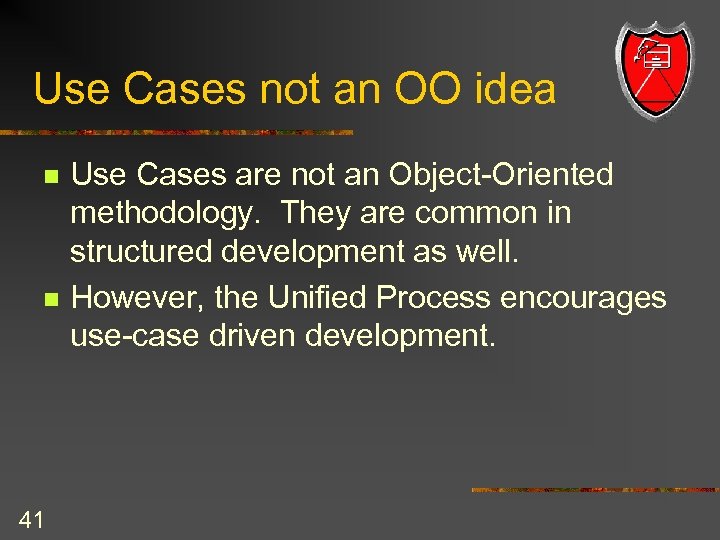 Use Cases not an OO idea

Use Cases are not an Object-Oriented methodology. They are common in structured development as well.

However, the Unified Process encourages use-case driven development.

41